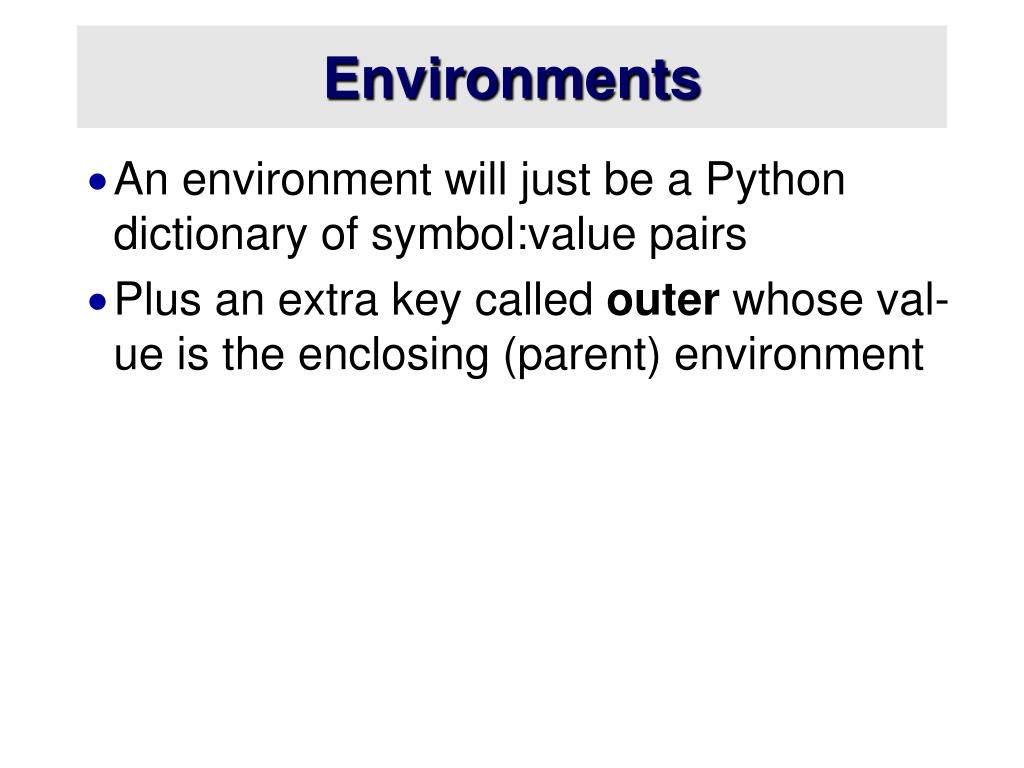 Environments

• An environment will just be a Python dictionary of symbol:value pairs

• Plus an extra key called outer whose value is the enclosing (parent) environment